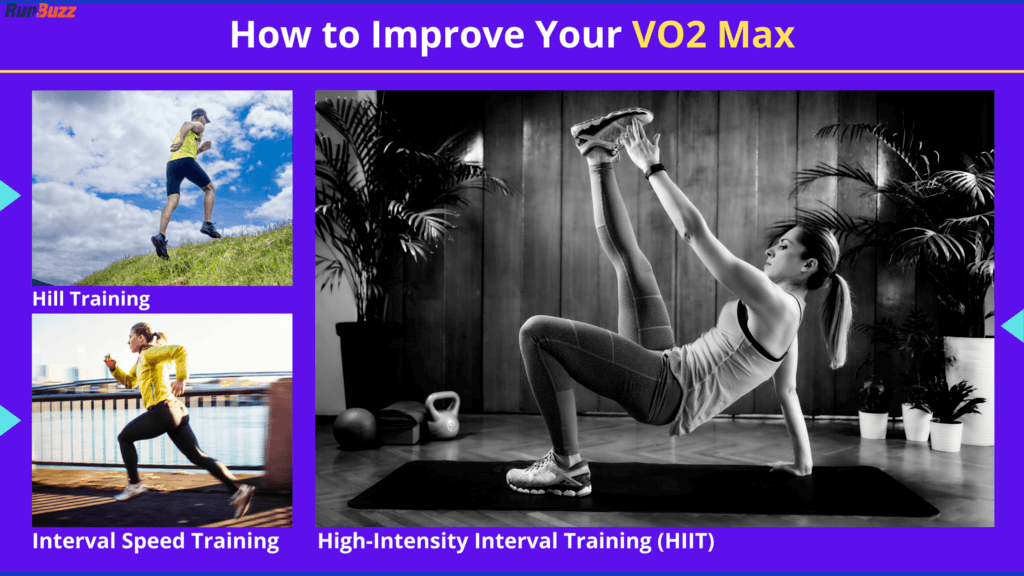 RunBuzz

How to Improve Your VO2 Max

Hill Training

Interval Speed Training

High-Intensity Interval Training (HIIT)